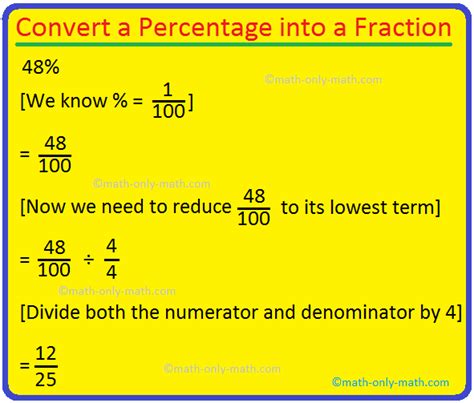 Convert a Percentage into a Fraction

48%

©math-only-math.com

[We know % = $\frac{1}{100}$]

= $\frac{48}{100}$

©math-only-math.com

[Now we need to reduce $\frac{48}{100}$ to its lowest term]

= $\frac{48}{100} \div \frac{4}{4}$

©math-only-math.com

[Divide both the numerator and denominator by 4]

= $\frac{12}{25}$

©math-only-math.com

©math-only-math.com